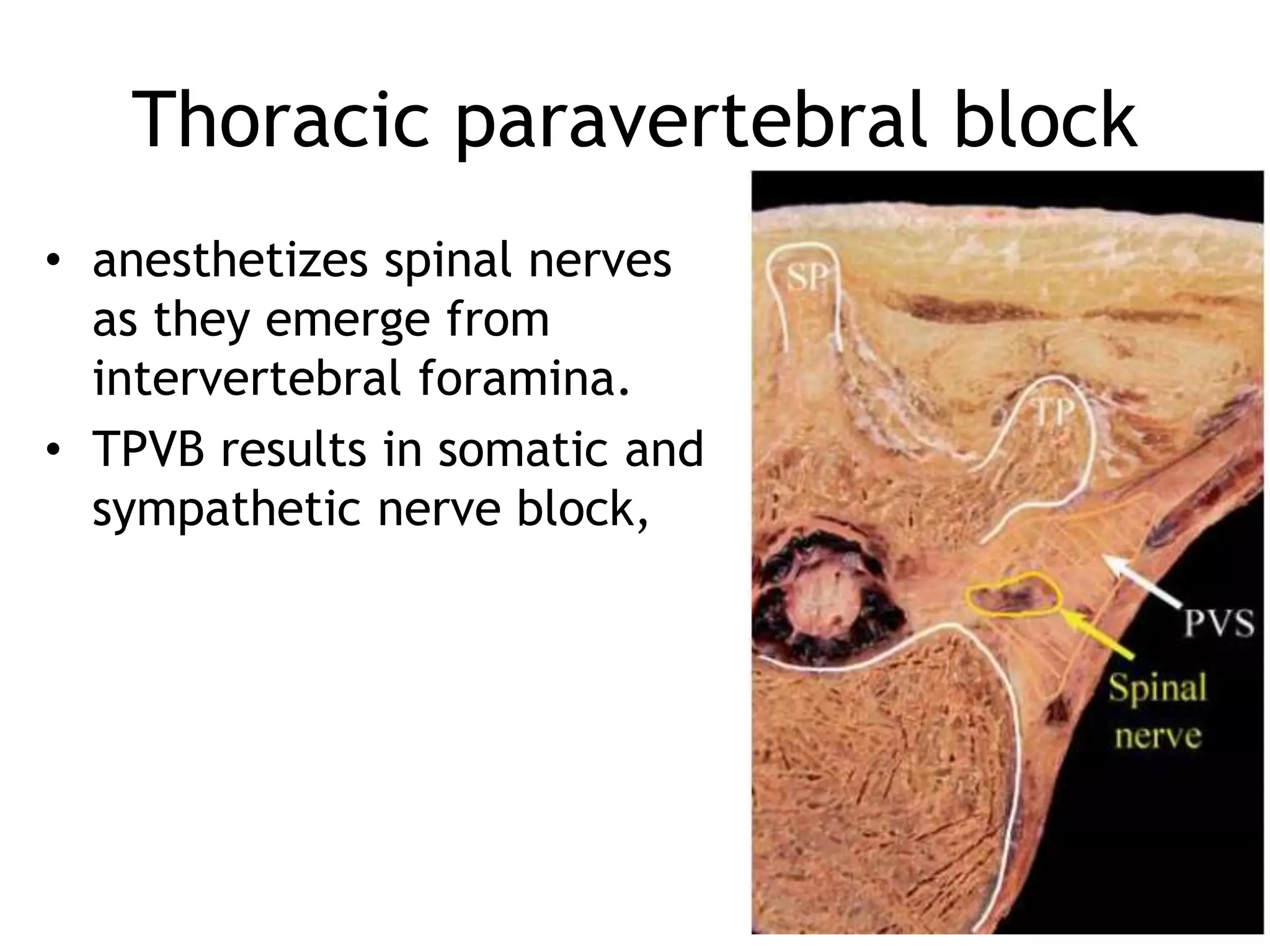 Thoracic paravertebral block

• anesthetizes spinal nerves as they emerge from intervertebral foramina.
• TPVB results in somatic and sympathetic nerve block,

SP

TP

PVS

Spinal nerve